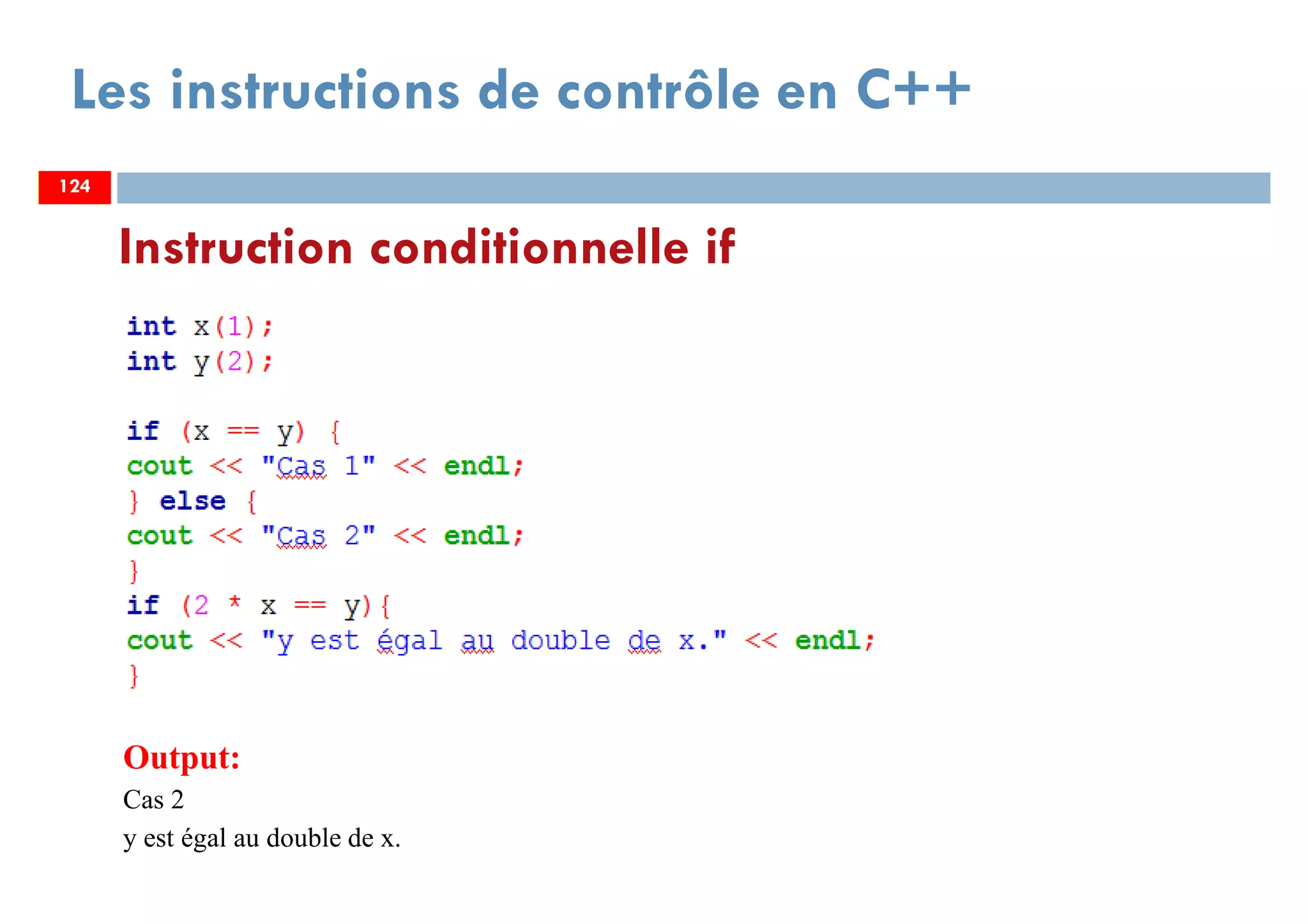 Les instructions de contrôle en C++

124

Instruction conditionnelle if

int x(1);
int y(2);

if (x == y) {
cout << "Cas 1" << endl;
} else {
cout << "Cas 2" << endl;
}
if (2 * x == y){
cout << "y est égal au double de x." << endl;
}

Output:
Cas 2
y est égal au double de x.